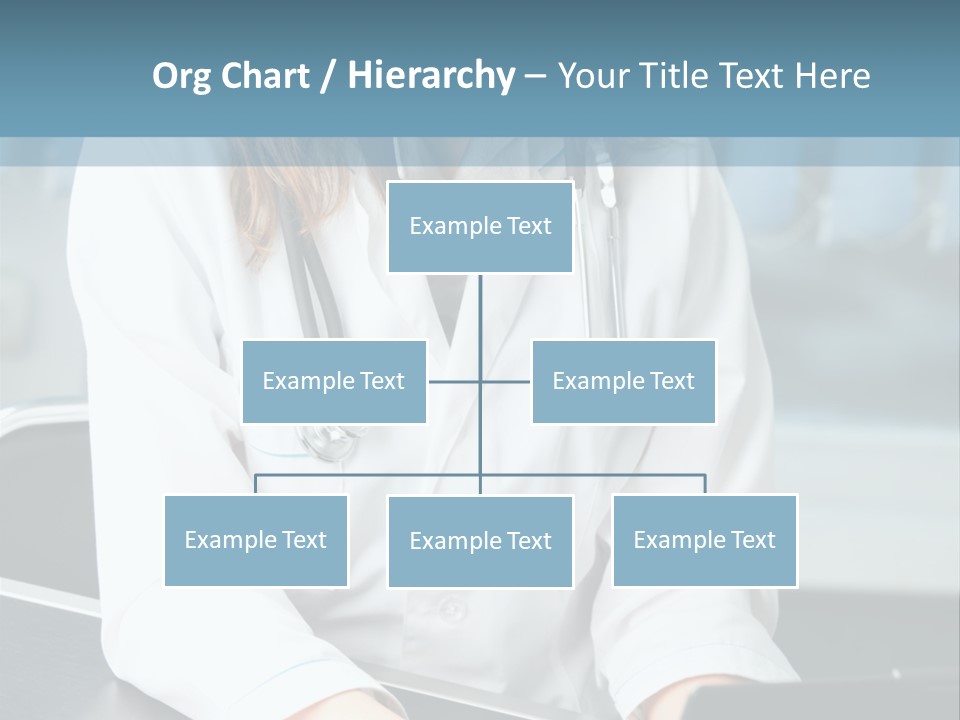 Org Chart / Hierarchy – Your Title Text Here

Example Text

Example Text

Example Text

Example Text

Example Text

Example Text